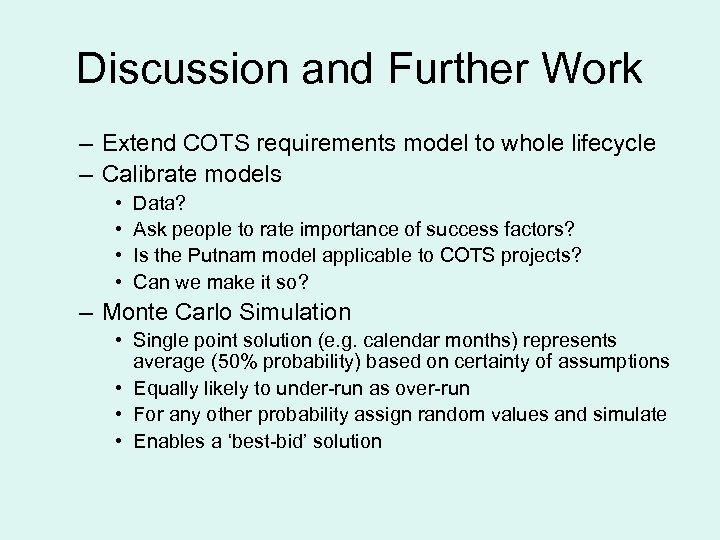 Discussion and Further Work

– Extend COTS requirements model to whole lifecycle
– Calibrate models
• Data?
• Ask people to rate importance of success factors?
• Is the Putnam model applicable to COTS projects?
• Can we make it so?
– Monte Carlo Simulation
• Single point solution (e.g. calendar months) represents average (50% probability) based on certainty of assumptions
• Equally likely to under-run as over-run
• For any other probability assign random values and simulate
• Enables a ‘best-bid’ solution